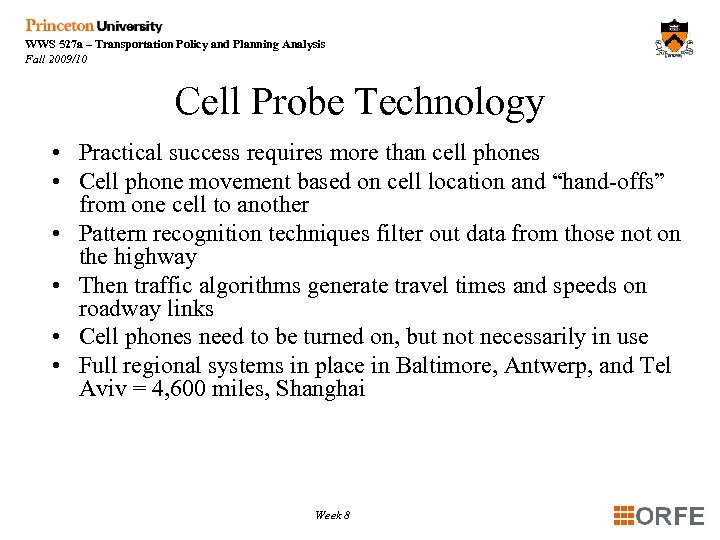 Princeton University
WWS 527a – Transportation Policy and Planning Analysis
Fall 2009/10

Cell Probe Technology

• Practical success requires more than cell phones
• Cell phone movement based on cell location and "hand-offs" from one cell to another
• Pattern recognition techniques filter out data from those not on the highway
• Then traffic algorithms generate travel times and speeds on roadway links
• Cell phones need to be turned on, but not necessarily in use
• Full regional systems in place in Baltimore, Antwerp, and Tel Aviv = 4,600 miles, Shanghai

Week 8

ORFE